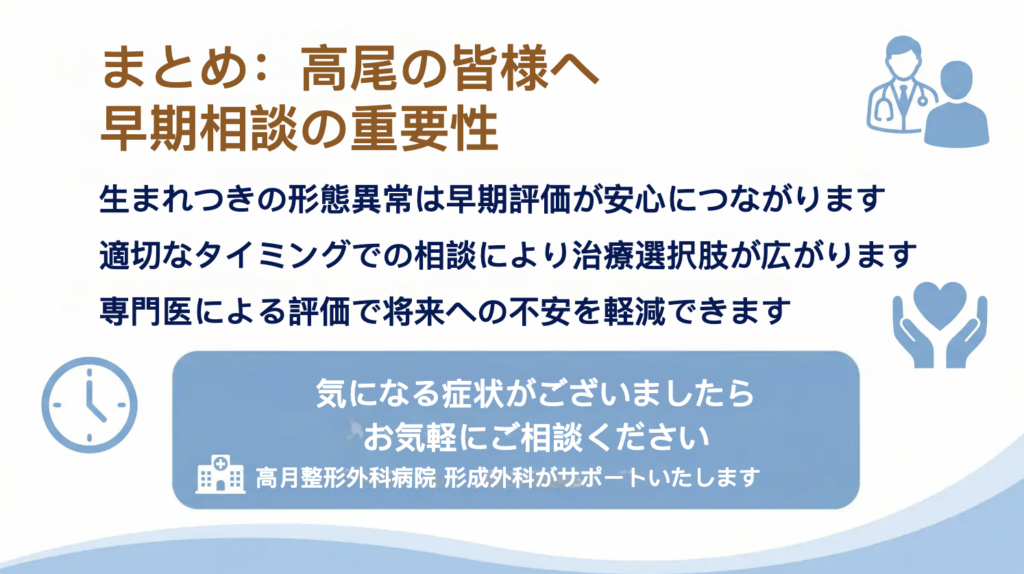 まとめ：高尾の皆様へ
早期相談の重要性

生まれつきの形態異常は早期評価が安心につながります

適切なタイミングでの相談により治療選択肢が広がります

専門医による評価で将来への不安を軽減できます

気になる症状がございましたら
お気軽にご相談ください

高月整形外科病院 形成外科がサポートいたします